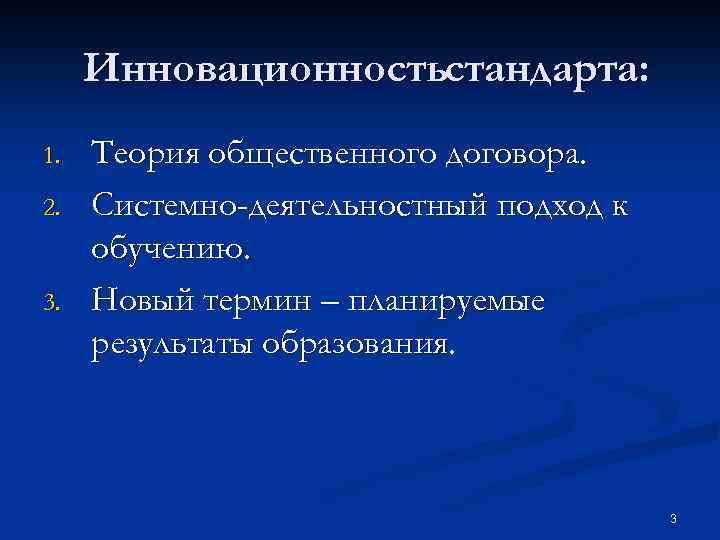 Инновационностьстандарта:

1. Теория общественного договора.
2. Системно-деятельностный подход к обучению.
3. Новый термин – планируемые результаты образования.

3